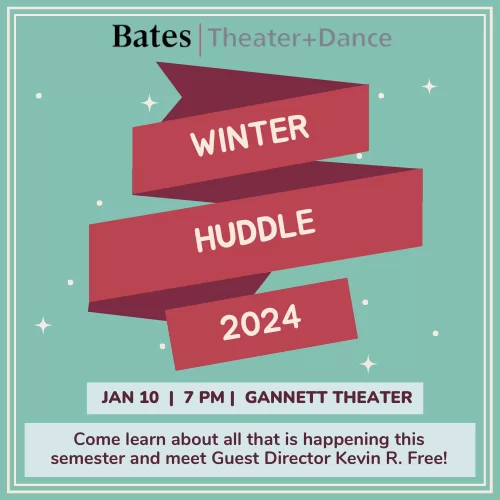 Bates | Theater+Dance

WINTER
HUDDLE
2024

JAN 10 | 7 PM | GANNETT THEATER

Come learn about all that is happening this semester and meet Guest Director Kevin R. Free!